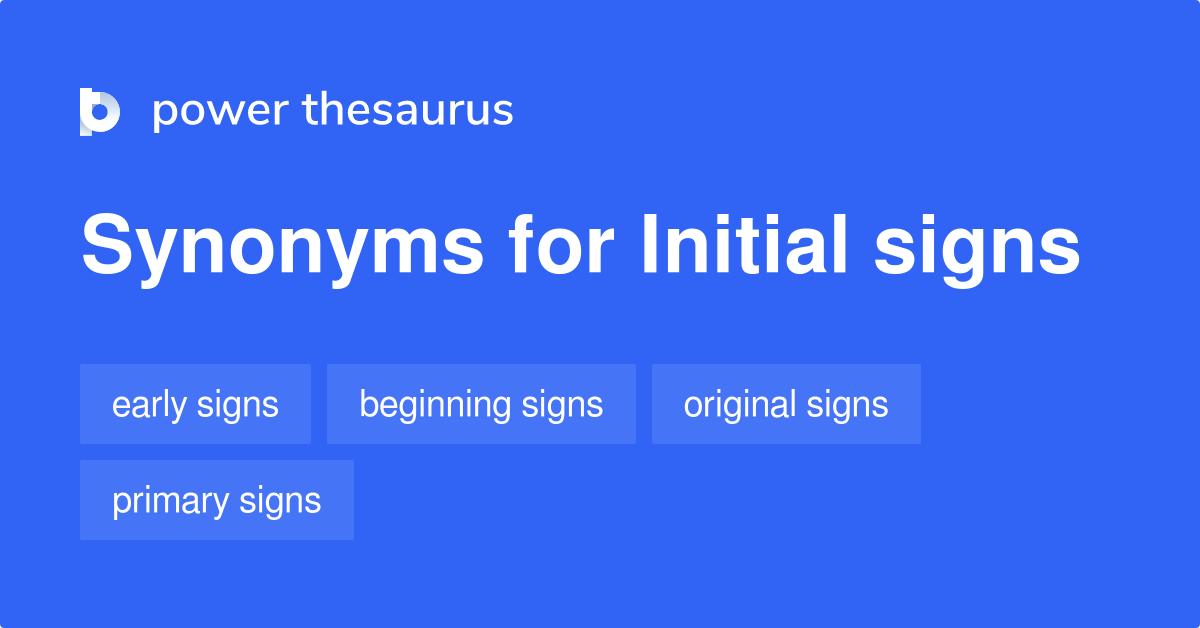 power thesaurus

Synonyms for Initial signs

early signs

beginning signs

original signs

primary signs